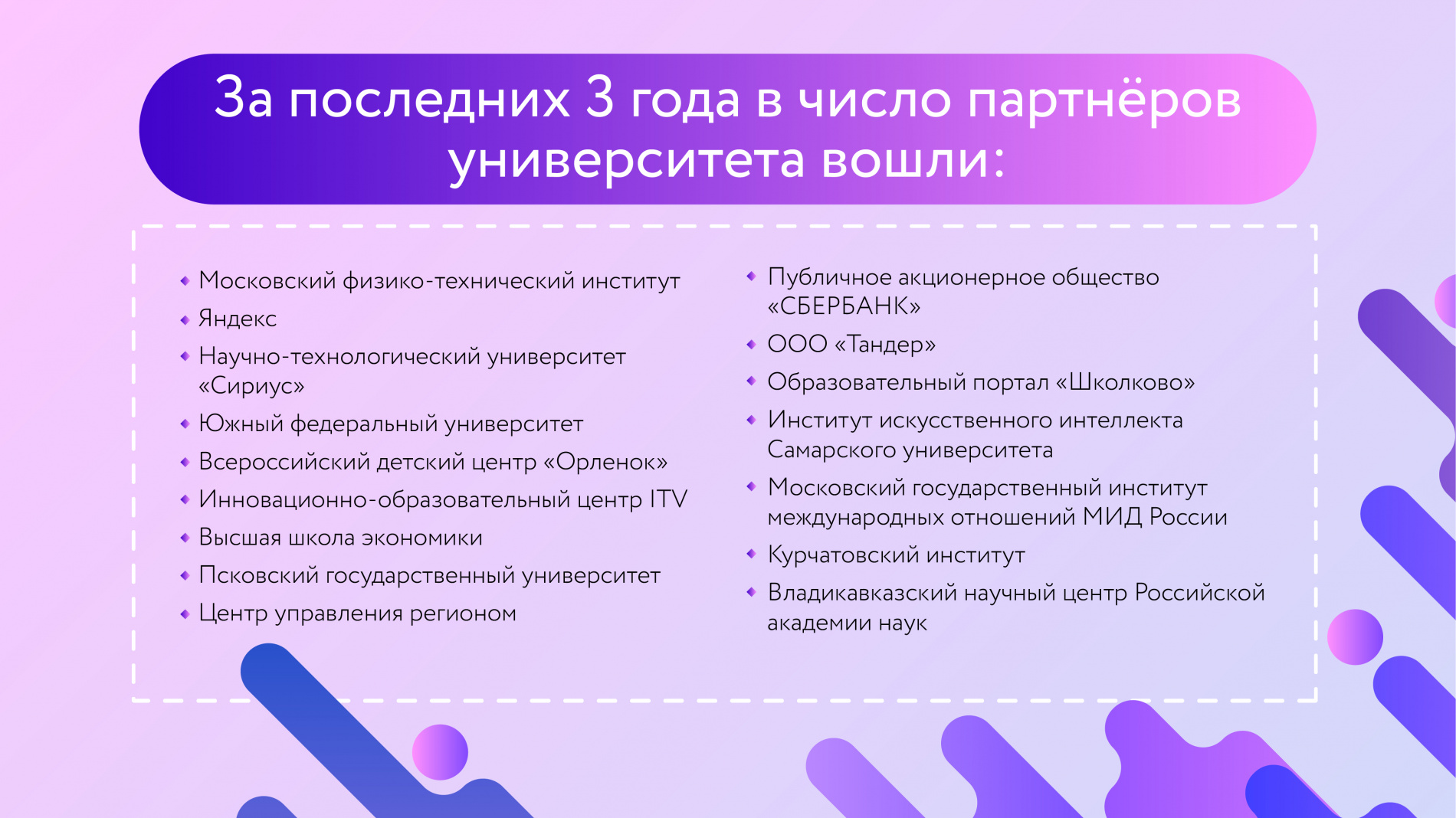 За последних 3 года в число партнёров университета вошли:

- Московский физико-технический институт
- Яндекс
- Научно-технологический университет «Сириус»
- Южный федеральный университет
- Всероссийский детский центр «Орленок»
- Инновационно-образовательный центр ITV
- Высшая школа экономики
- Псковский государственный университет
- Центр управления регионом

- Публичное акционерное общество «СБЕРБАНК»
- ООО «Тандер»
- Образовательный портал «Школково»
- Институт искусственного интеллекта Самарского университета
- Московский государственный институт международных отношений МИД России
- Курчатовский институт
- Владикавказский научный центр Российской академии наук